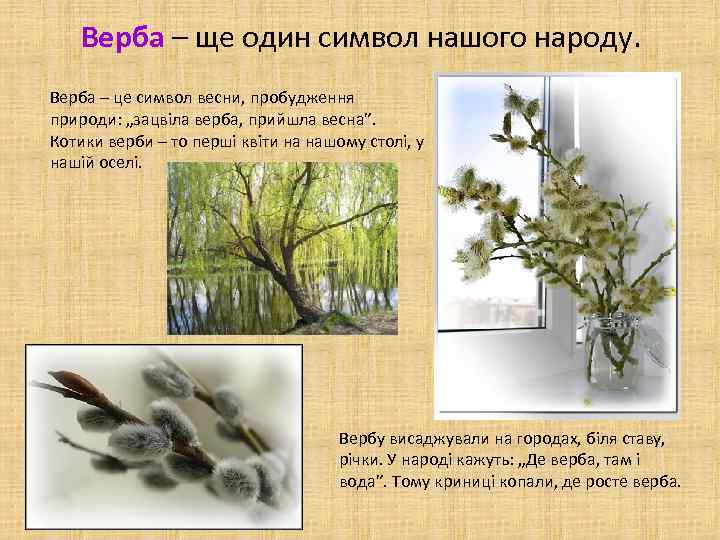 Верба – ще один символ нашого народу.

Верба – це символ весни, пробудження природи: „зацвіла верба, прийшла весна”. Котики верби – то перші квіти на нашому столі, у нашій оселі.

Вербу висаджували на городах, біля ставу, річки. У народі кажуть: „Де верба, там і вода”. Тому криниці копали, де росте верба.